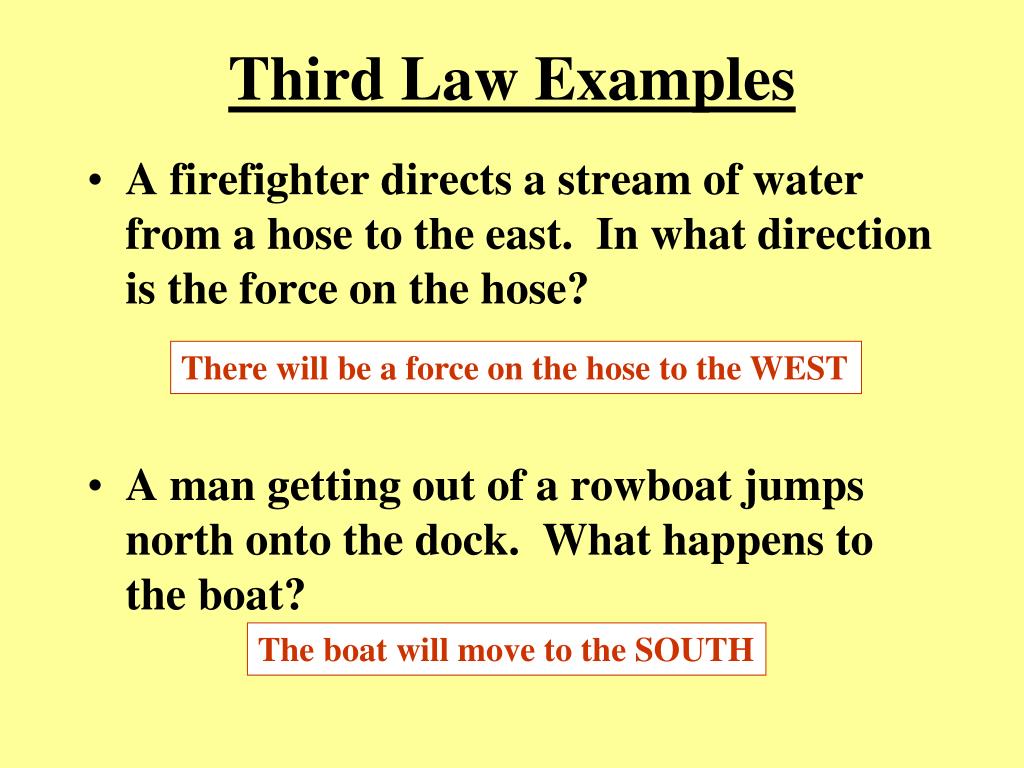 Third Law Examples

• A firefighter directs a stream of water from a hose to the east. In what direction is the force on the hose?

There will be a force on the hose to the WEST

• A man getting out of a rowboat jumps north onto the dock. What happens to the boat?

The boat will move to the SOUTH